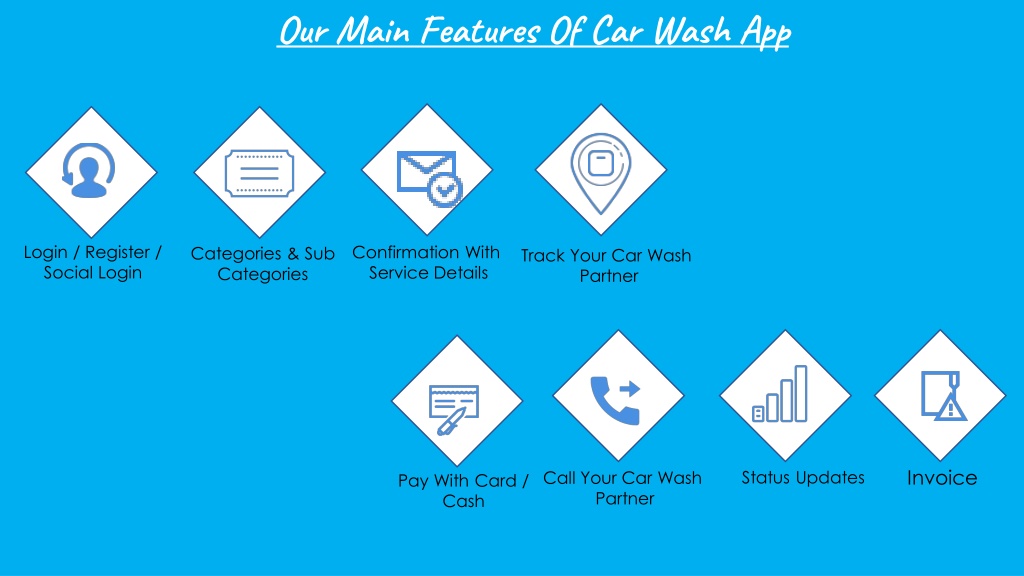 Our Main Features Of Car Wash App

Login / Register / Social Login

Categories & Sub Categories

Confirmation With Service Details

Track Your Car Wash Partner

Pay With Card / Cash

Call Your Car Wash Partner

Status Updates

Invoice